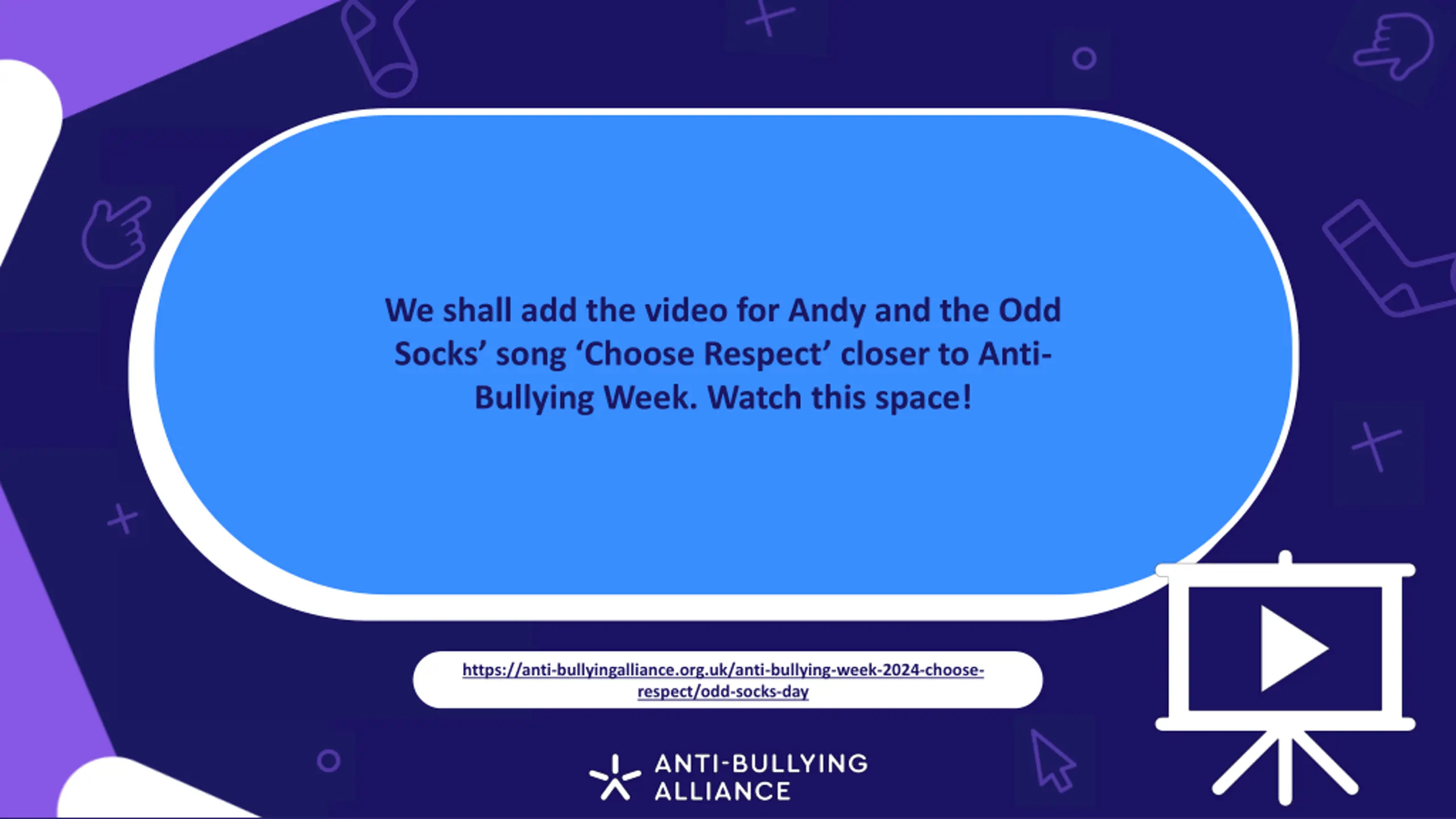 We shall add the video for Andy and the Odd Socks' song 'Choose Respect' closer to Anti-Bullying Week. Watch this space!

https://anti-bullyingalliance.org.uk/anti-bullying-week-2024-choose-respect/odd-socks-day

ANTI-BULLYING ALLIANCE